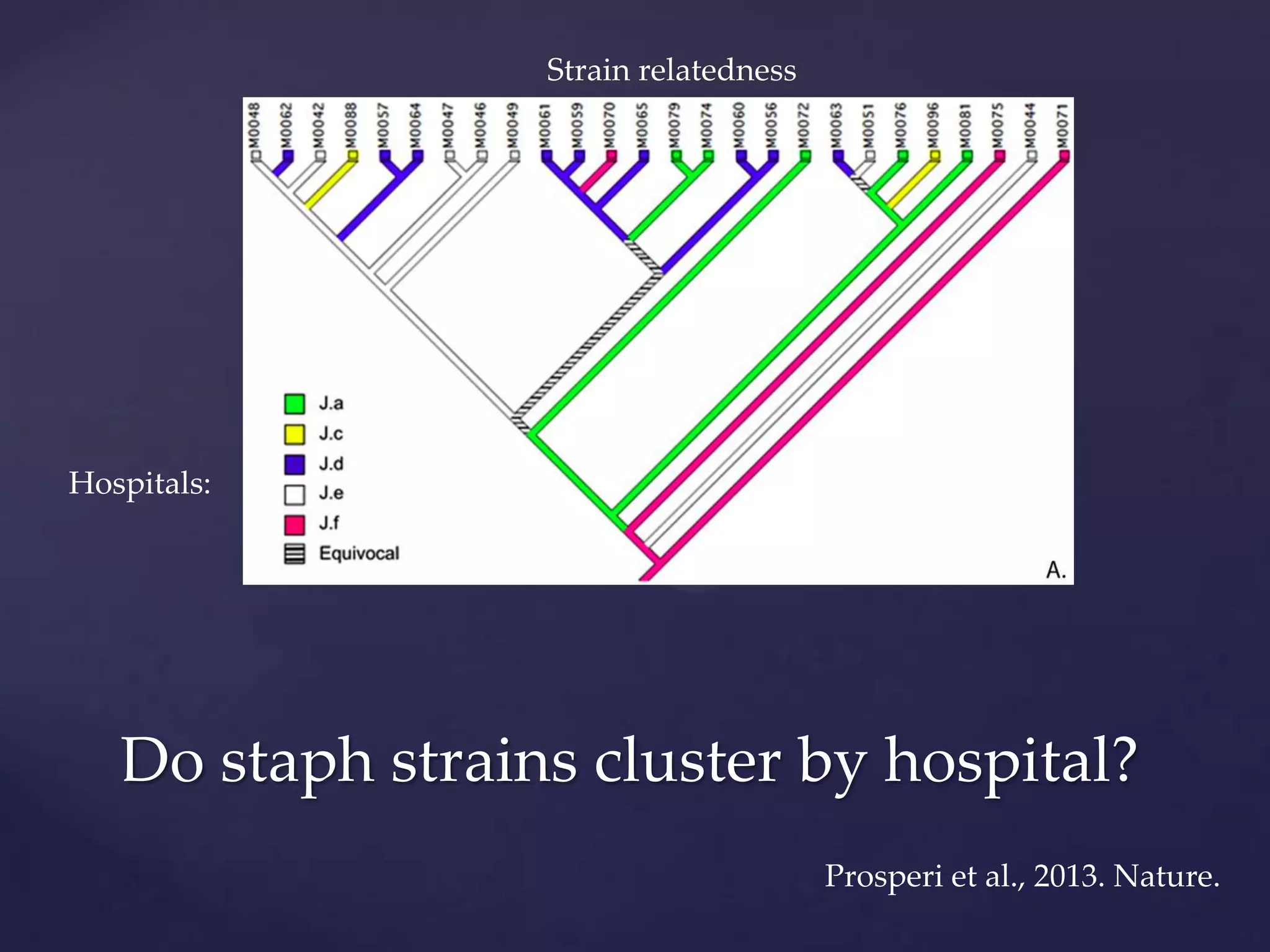 Strain relatedness

M0048 M0062 M0042 M0088 M0057 M0064 M0047 M0046 M0049 M0061 M0059 M0070 M0065 M0079 M0074 M0060 M0056 M0072 M0063 M0051 M0076 M0096 M0081 M0075 M0044 M0071

Hospitals:

J.a
J.c
J.d
J.e
J.f
Equivocal

A.

Do staph strains cluster by hospital?

Prosperi et al., 2013. Nature.